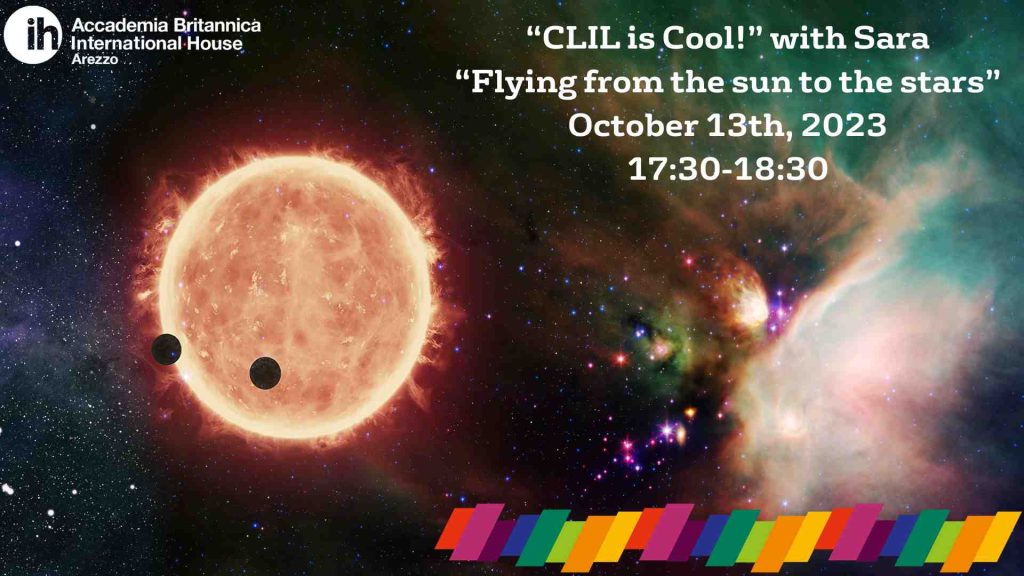 ih Accademia Britannica International House Arezzo

“CLIL is Cool!” with Sara
“Flying from the sun to the stars”
October 13th, 2023
17:30-18:30